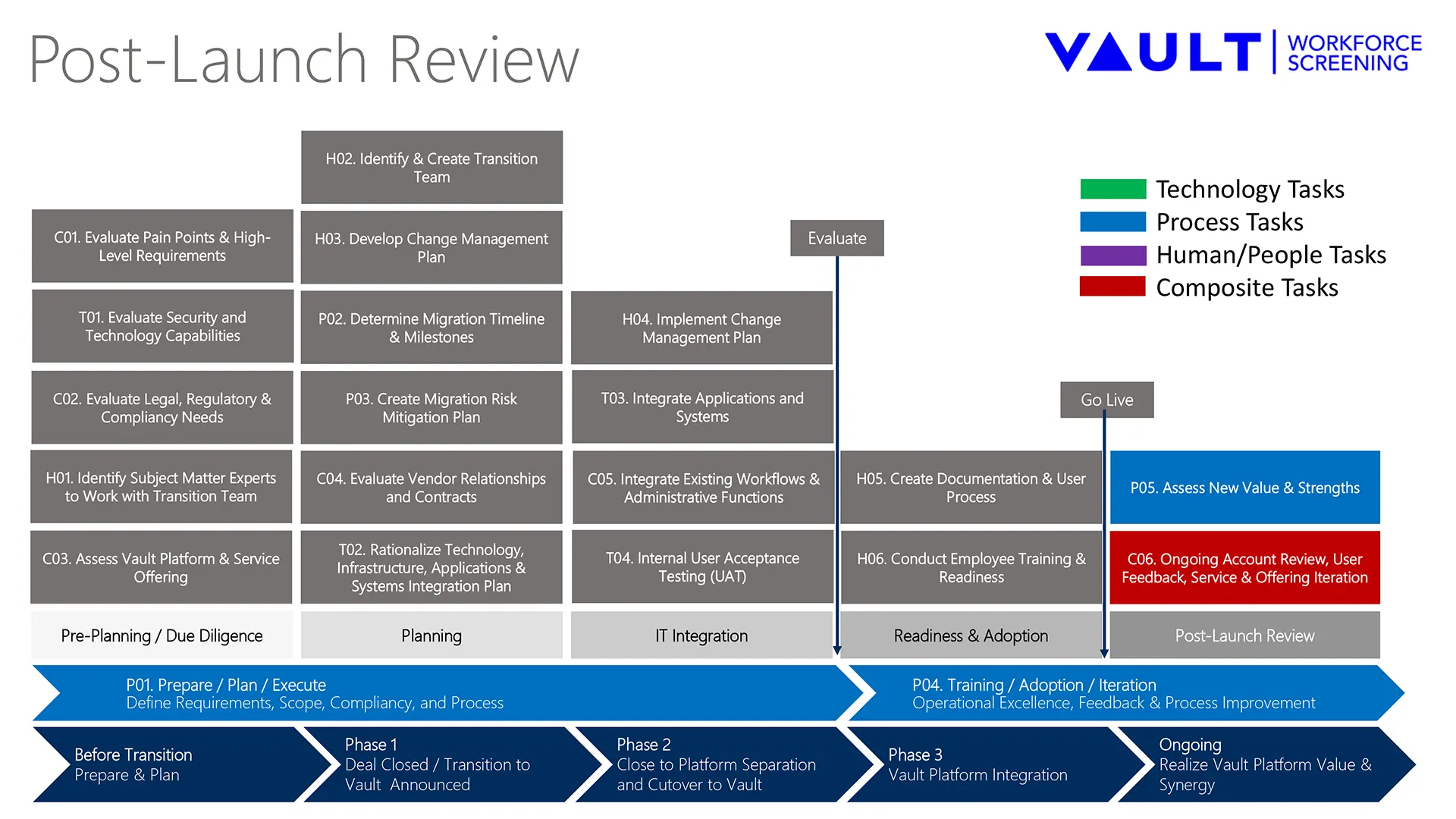 Post-Launch Review

VAULT | WORKFORCE SCREENING

Technology Tasks
Process Tasks
Human/People Tasks
Composite Tasks

C01. Evaluate Pain Points & High-Level Requirements

T01. Evaluate Security and Technology Capabilities

C02. Evaluate Legal, Regulatory & Compliancy Needs

H01. Identify Subject Matter Experts to Work with Transition Team

C03. Assess Vault Platform & Service Offering

Pre-Planning / Due Diligence

H02. Identify & Create Transition Team

H03. Develop Change Management Plan

P02. Determine Migration Timeline & Milestones

P03. Create Migration Risk Mitigation Plan

C04. Evaluate Vendor Relationships and Contracts

T02. Rationalize Technology, Infrastructure, Applications & Systems Integration Plan

Planning

H04. Implement Change Management Plan

T03. Integrate Applications and Systems

C05. Integrate Existing Workflows & Administrative Functions

T04. Internal User Acceptance Testing (UAT)

IT Integration

Evaluate

H05. Create Documentation & User Process

H06. Conduct Employee Training & Readiness

Readiness & Adoption

Go Live

P05. Assess New Value & Strengths

C06. Ongoing Account Review, User Feedback, Service & Offering Iteration

Post-Launch Review

P01. Prepare / Plan / Execute
Define Requirements, Scope, Compliancy, and Process

P04. Training / Adoption / Iteration
Operational Excellence, Feedback & Process Improvement

Before Transition
Prepare & Plan

Phase 1
Deal Closed / Transition to Vault Announced

Phase 2
Close to Platform Separation and Cutover to Vault

Phase 3
Vault Platform Integration

Ongoing
Realize Vault Platform Value & Synergy